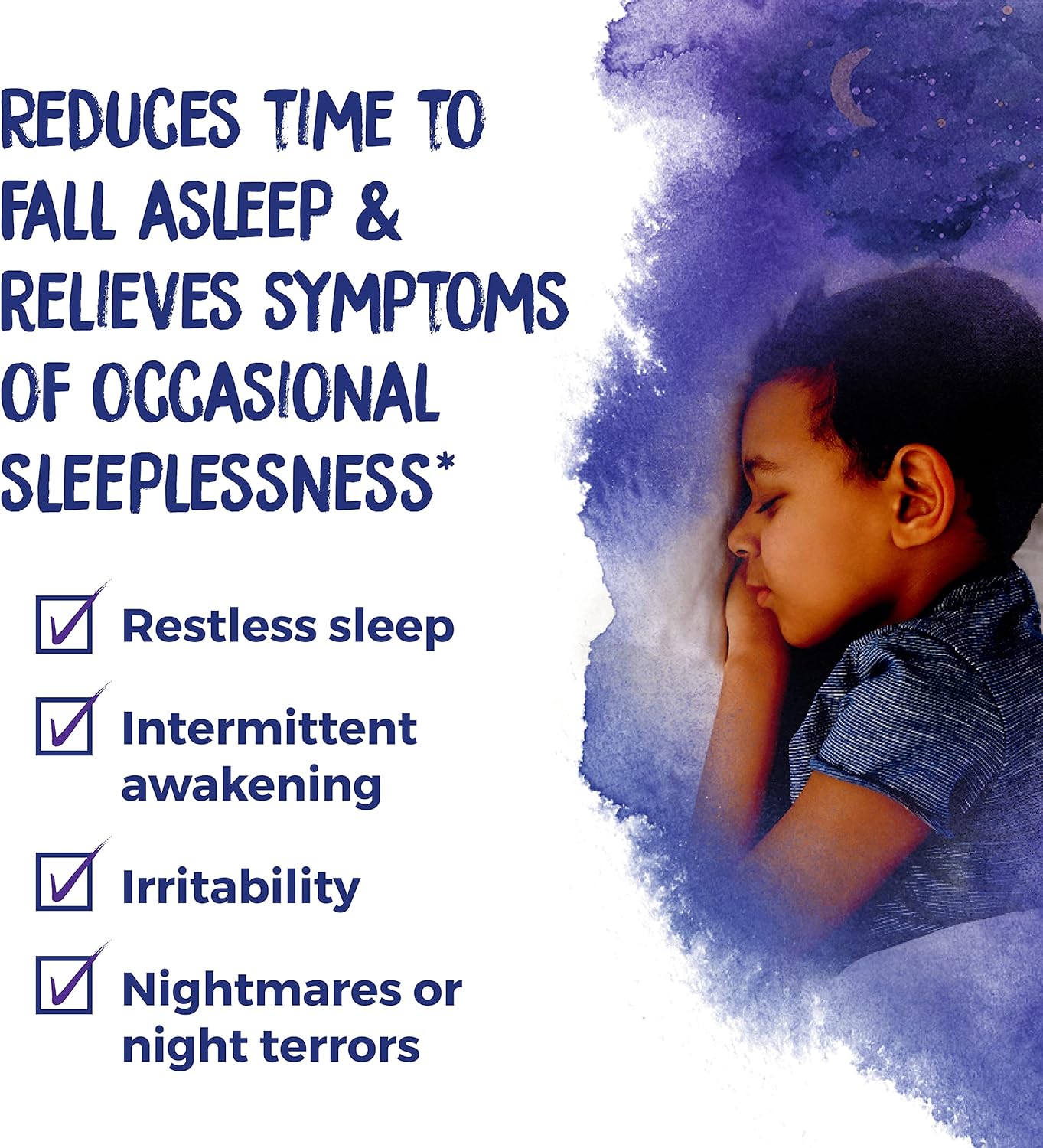 REDUCES TIME TO FALL ASLEEP & RELIEVES SYMPTOMS OF OCCASIONAL SLEEPLESSNESS*

Restless sleep

Intermittent awakening

Irritability

Nightmares or night terrors